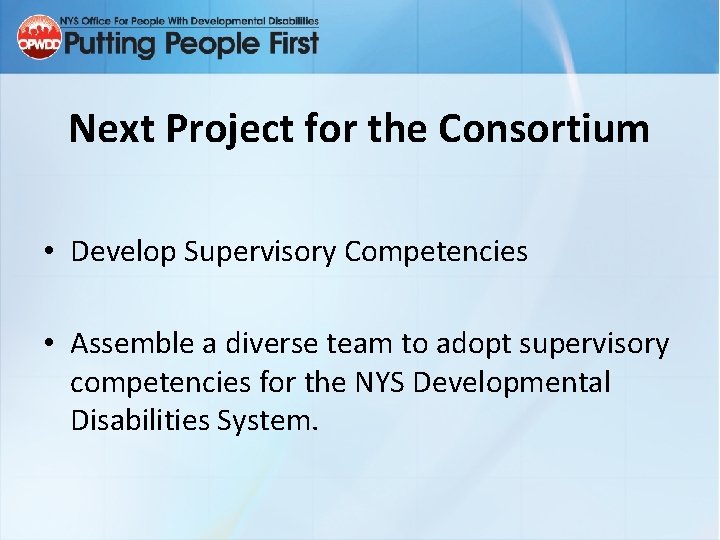 OPWDD
NYS Office For People With Developmental Disabilities
Putting People First

Next Project for the Consortium

• Develop Supervisory Competencies

• Assemble a diverse team to adopt supervisory competencies for the NYS Developmental Disabilities System.